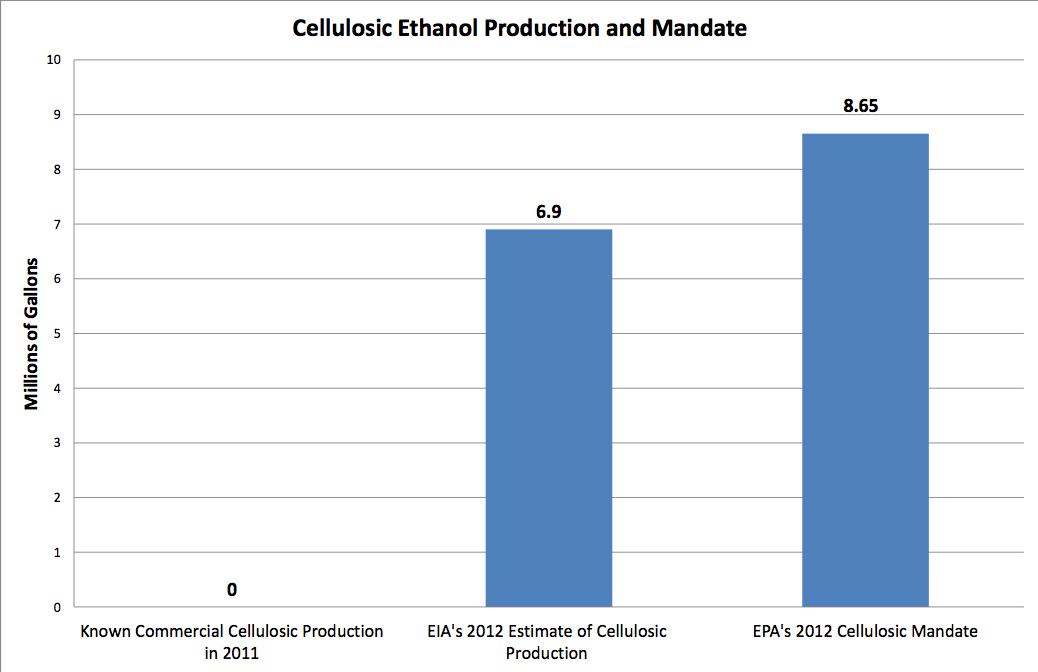 Cellulosic Ethanol Production and Mandate

Millions of Gallons

10
9
8
7
6
5
4
3
2
1
0

0
6.9
8.65

Known Commercial Cellulosic Production in 2011
EIA's 2012 Estimate of Cellulosic Production
EPA's 2012 Cellulosic Mandate